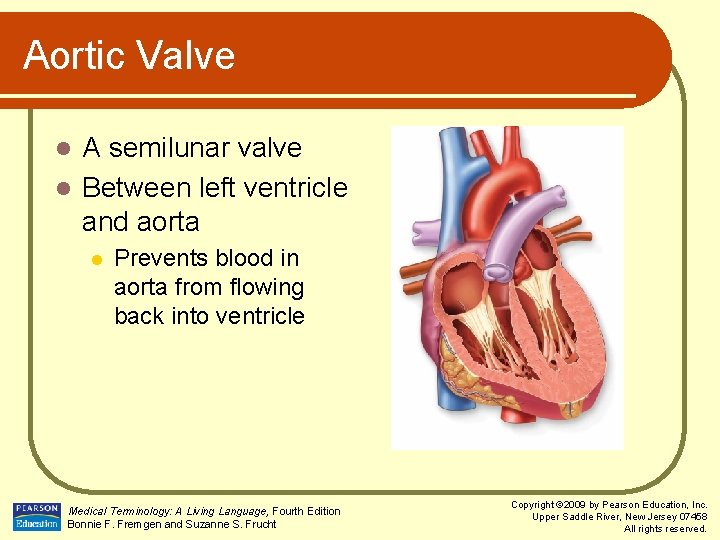 Aortic Valve

- A semilunar valve
- Between left ventricle and aorta
  - Prevents blood in aorta from flowing back into ventricle

PEARSON Education

Medical Terminology: A Living Language, Fourth Edition
Bonnie F. Fremgen and Suzanne S. Frucht

Copyright ©2009 by Pearson Education, Inc.
Upper Saddle River, New Jersey 07458
All rights reserved.